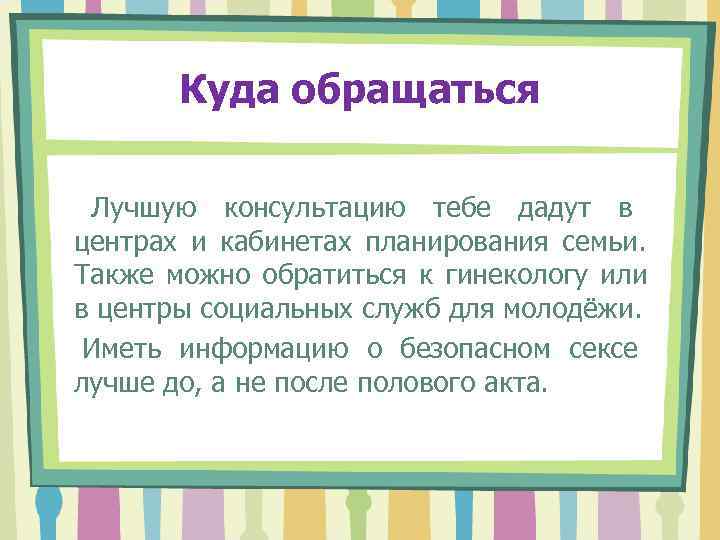 Куда обращаться

Лучшую консультацию тебе дадут в центрах и кабинетах планирования семьи. Также можно обратиться к гинекологу или в центры социальных служб для молодёжи.

Иметь информацию о безопасном сексе лучше до, а не после полового акта.